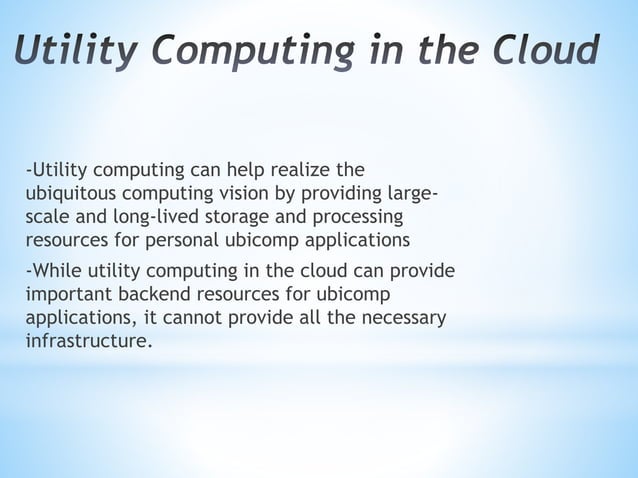 Utility Computing in the Cloud

-Utility computing can help realize the ubiquitous computing vision by providing large-scale and long-lived storage and processing resources for personal ubicomp applications

-While utility computing in the cloud can provide important backend resources for ubicomp applications, it cannot provide all the necessary infrastructure.